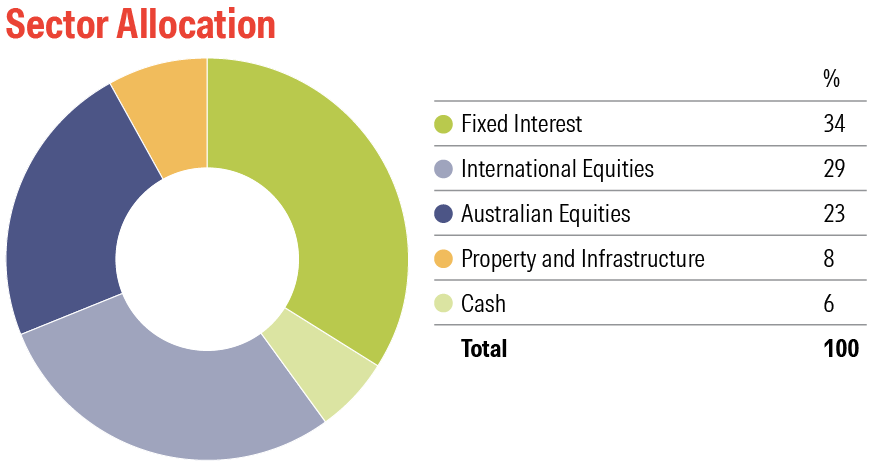 Sector Allocation

| | % |
|---|---|
| Fixed Interest | 34 |
| International Equities | 29 |
| Australian Equities | 23 |
| Property and Infrastructure | 8 |
| Cash | 6 |
| **Total** | **100** |